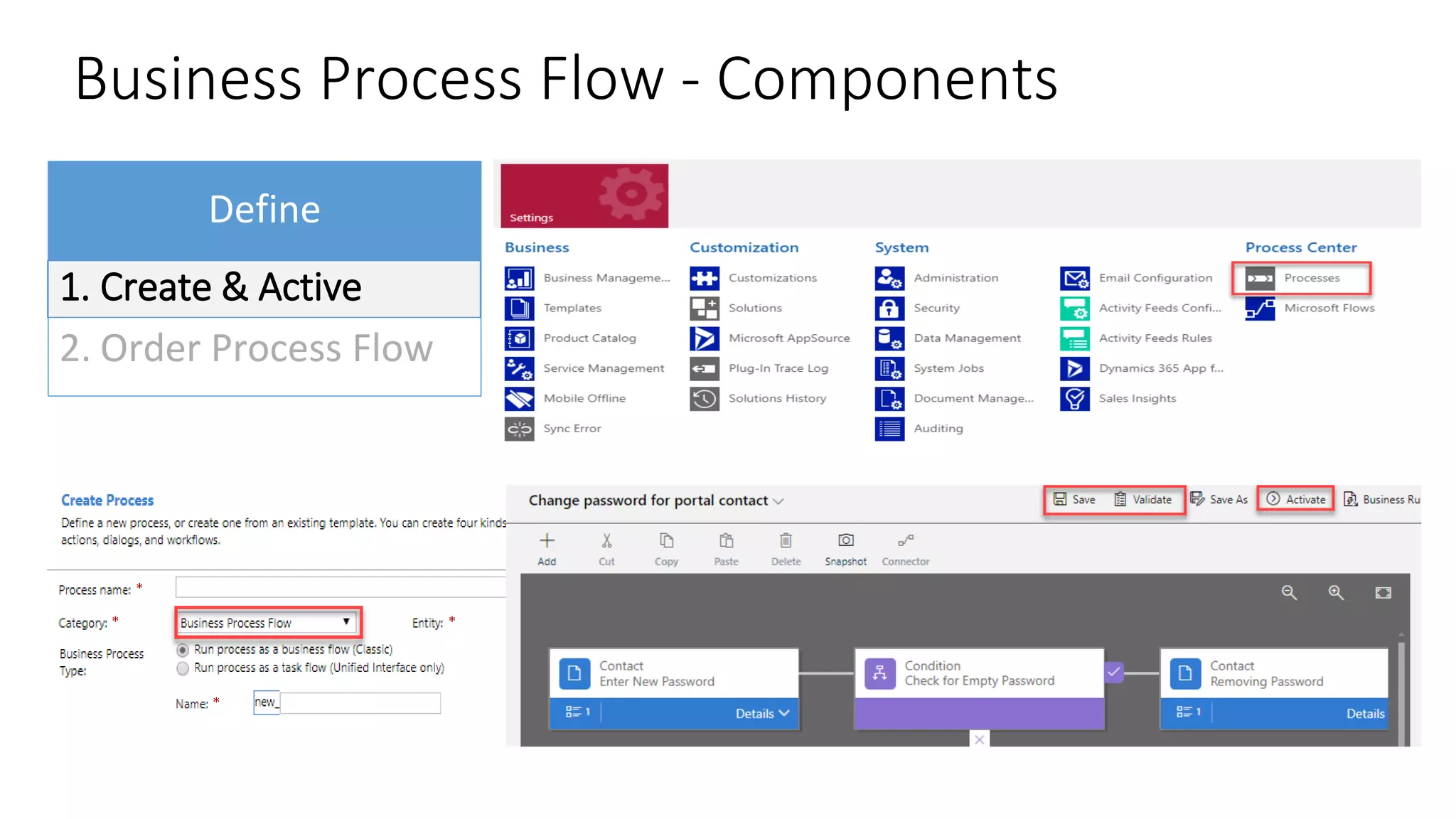 Business Process Flow - Components

Define

1. Create & Active

2. Order Process Flow

Settings

Business
Business Manageme...
Templates
Product Catalog
Service Management
Mobile Offline
Sync Error

Customization
Customizations
Solutions
Microsoft AppSource
Plug-In Trace Log
Solutions History

System
Administration
Security
Data Management
System Jobs
Document Manage...
Auditing

Email Configuration
Activity Feeds Confi...
Activity Feeds Rules
Dynamics 365 App f...
Sales Insights

Process Center
Processes
Microsoft Flows

Create Process
Define a new process, or create one from an existing template. You can create four kinds actions, dialogs, and workflows.

Process name: *
Category: * Business Process Flow
Entity: *
Business Process Type:
Run process as a business flow (Classic)
Run process as a task flow (Unified Interface only)
Name: * new_

Change password for portal contact
Save Validate Save As Activate Business Ru

Add Cut Copy Paste Delete Snapshot Connector

Contact
Enter New Password
1 Details

Condition
Check for Empty Password

Contact
Removing Password
1 Details